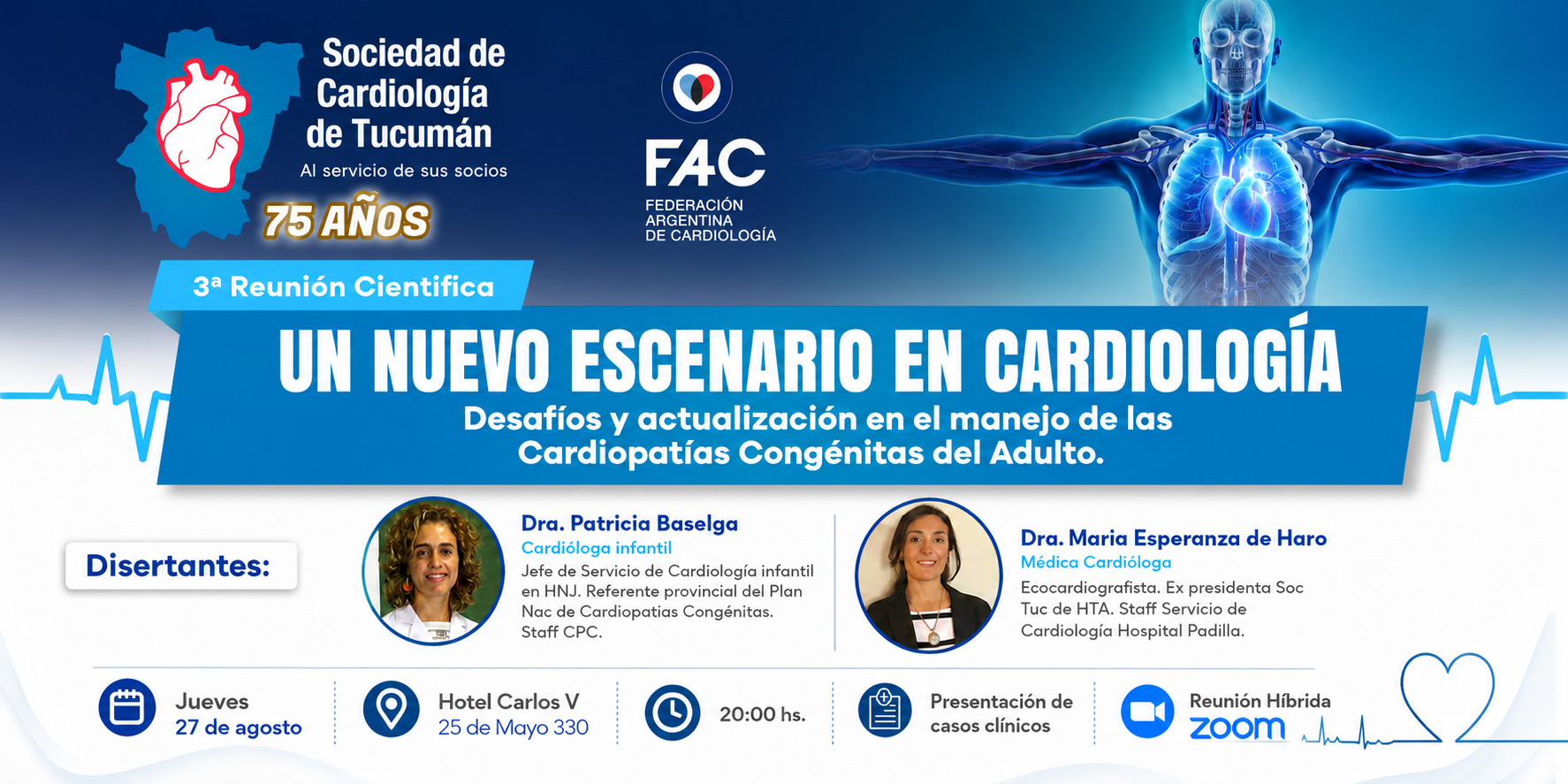 Sociedad de Cardiología de Tucumán
Al servicio de sus socios
75 AÑOS

FAC
FEDERACIÓN ARGENTINA DE CARDIOLOGÍA

3ª Reunión Cientifica

UN NUEVO ESCENARIO EN CARDIOLOGÍA
Desafíos y actualización en el manejo de las Cardiopatías Congénitas del Adulto.

Disertantes:

Dra. Patricia Baselga
Cardióloga infantil
Jefe de Servicio de Cardiología infantil en HNJ. Referente provincial del Plan Nac de Cardiopatias Congénitas. Staff CPC.

Dra. Maria Esperanza de Haro
Médica Cardióloga
Ecocardiografista. Ex presidenta Soc Tuc de HTA. Staff Servicio de Cardiología Hospital Padilla.

Jueves
27 de agosto

Hotel Carlos V
25 de Mayo 330

20:00 hs.

Presentación de casos clínicos

Reunión Híbrida
zoom